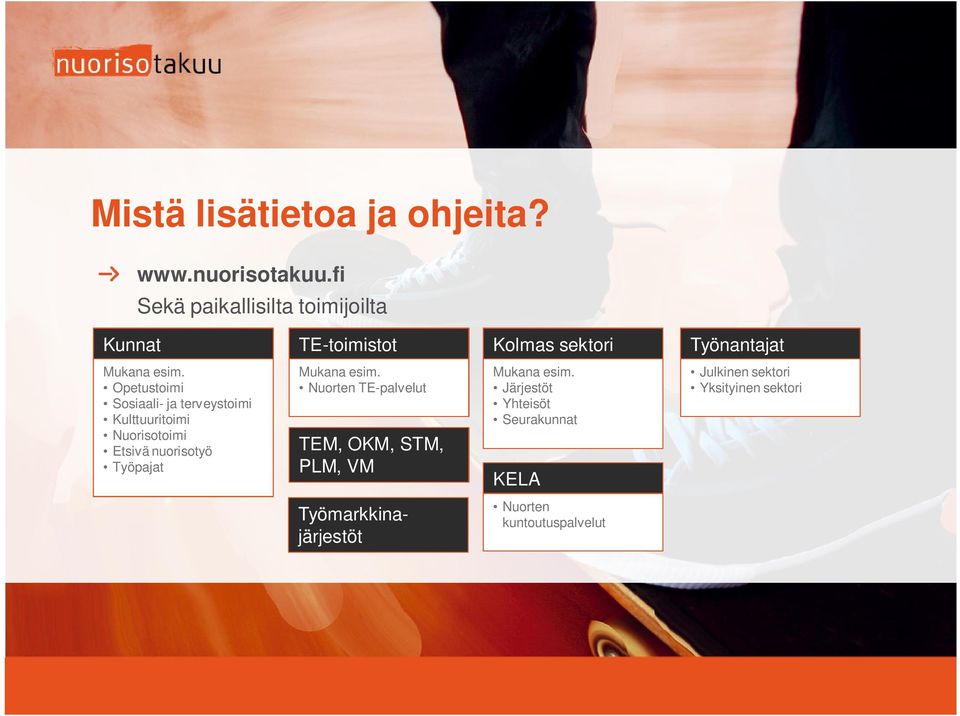 nuorisotakuu

Mistä lisätietoa ja ohjeita?

→ www.nuorisotakuu.fi
Sekä paikallisilta toimijoilta

Kunnat

Mukana esim.
• Opetustoimi
• Sosiaali- ja terveystoimi
• Kulttuuritoimi
• Nuorisotoimi
• Etsivä nuorisotyö
• Työpajat

TE-toimistot

Mukana esim.
• Nuorten TE-palvelut

TEM, OKM, STM, PLM, VM

Työmarkkinajärjestöt

Kolmas sektori

Mukana esim.
• Järjestöt
• Yhteisöt
• Seurakunnat

KELA

• Nuorten kuntoutuspalvelut

Työnantajat

• Julkinen sektori
• Yksityinen sektori